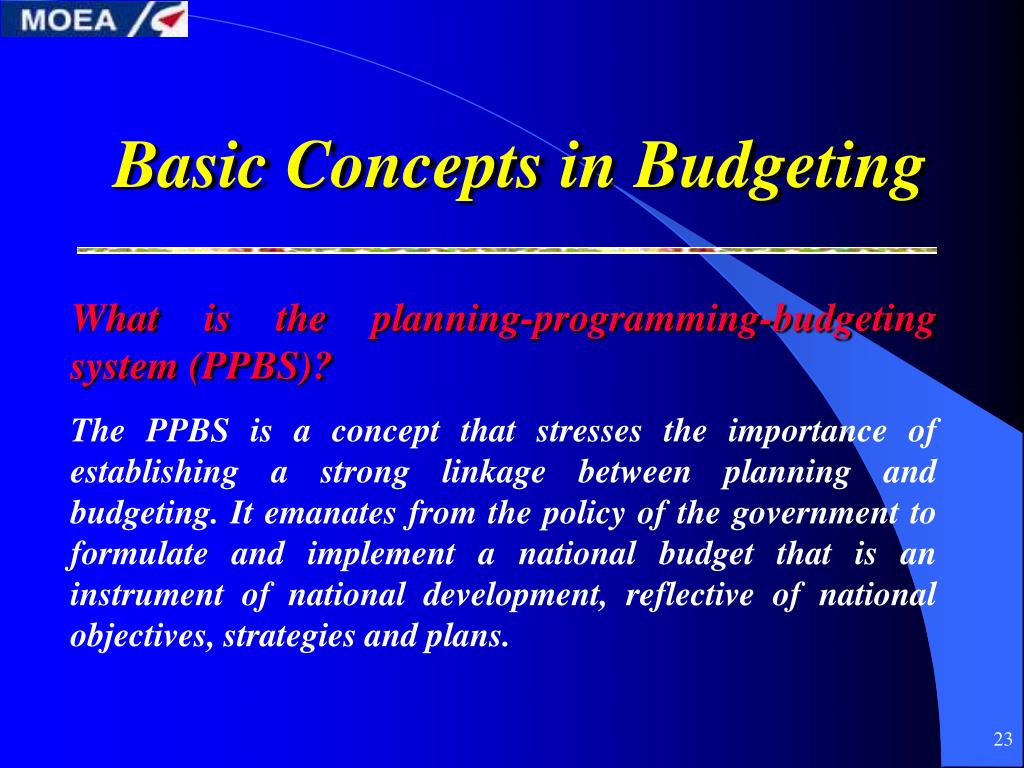 MOEA

Basic Concepts in Budgeting

What is the planning-programming-budgeting system (PPBS)?

The PPBS is a concept that stresses the importance of establishing a strong linkage between planning and budgeting. It emanates from the policy of the government to formulate and implement a national budget that is an instrument of national development, reflective of national objectives, strategies and plans.

23